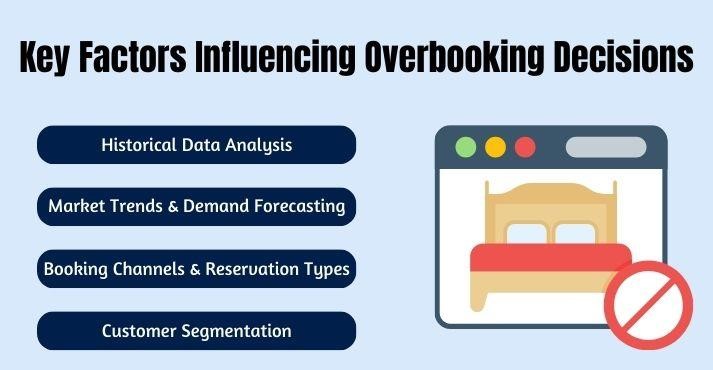 Key Factors Influencing Overbooking Decisions

Historical Data Analysis

Market Trends & Demand Forecasting

Booking Channels & Reservation Types

Customer Segmentation